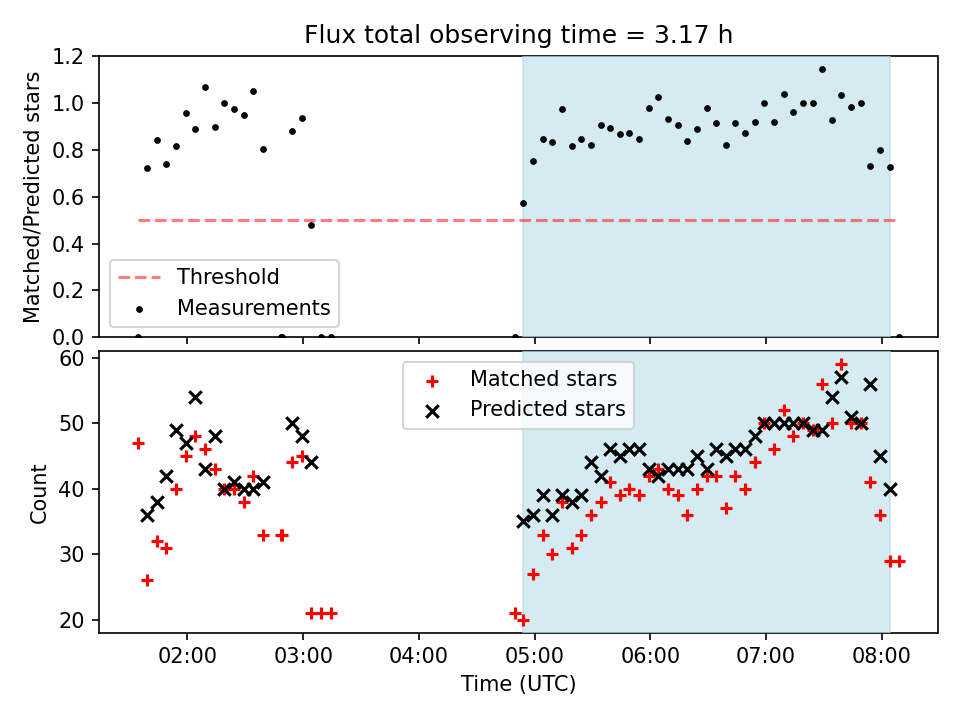 Flux total observing time = 3.17 h

Matched/Predicted stars

1.2
1.0
0.8
0.6
0.4
0.2
0.0

Threshold
Measurements

Count

60
50
40
30
20

Matched stars
Predicted stars

02:00
03:00
04:00
05:00
06:00
07:00
08:00

Time (UTC)